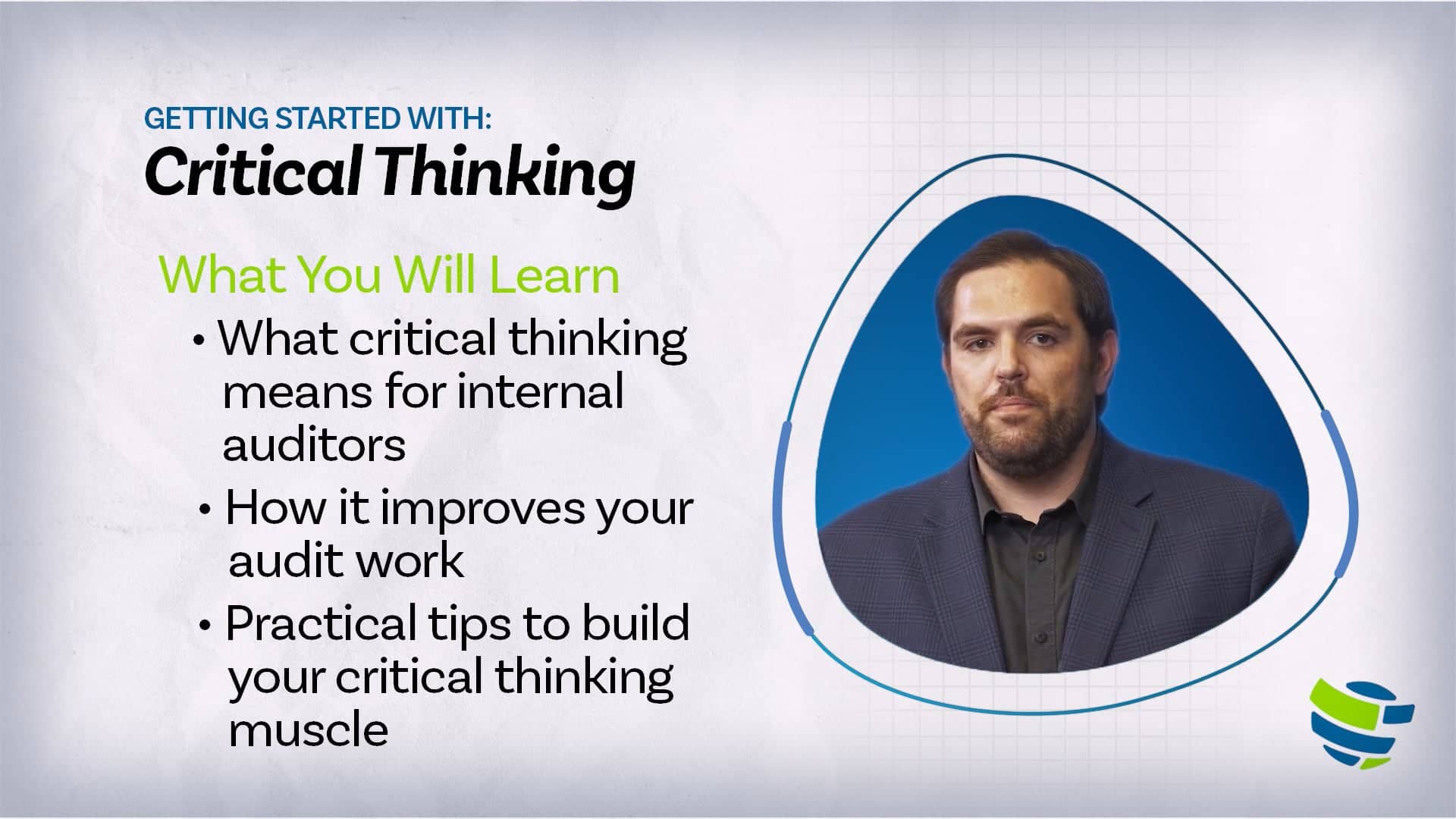 GETTING STARTED WITH:
Critical Thinking

What You Will Learn

• What critical thinking means for internal auditors
• How it improves your audit work
• Practical tips to build your critical thinking muscle